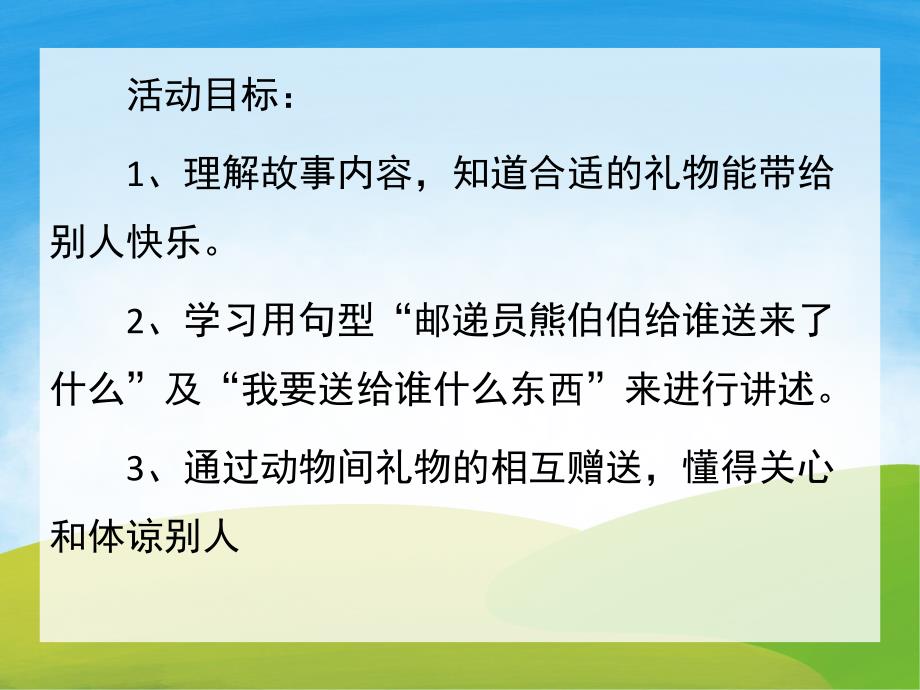 活动目标：

1、理解故事内容，知道合适的礼物能带给别人快乐。

2、学习用句型“邮递员熊伯伯给谁送来了什么”及“我要送给谁什么东西”来进行讲述。

3、通过动物间礼物的相互赠送，懂得关心和体谅别人